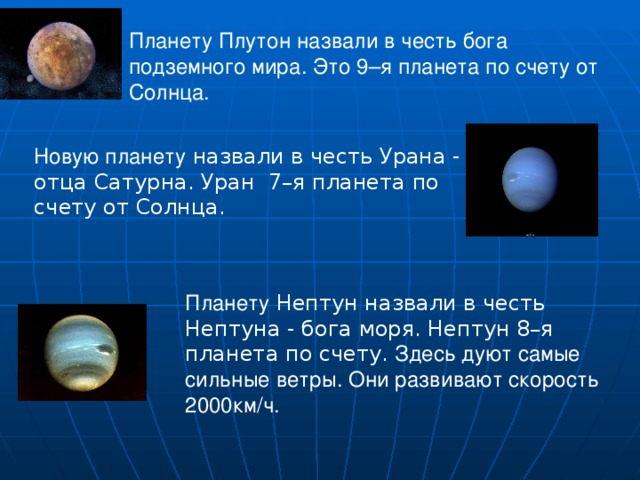 Планету Плутон назвали в честь бога подземного мира. Это 9–я планета по счету от Солнца.

Новую планету назвали в честь Урана - отца Сатурна. Уран  7–я планета по счету от Солнца.

Планету Нептун назвали в честь Нептуна - бога моря. Нептун 8–я планета по счету. Здесь дуют самые сильные ветры. Они развивают скорость 2000км/ч.